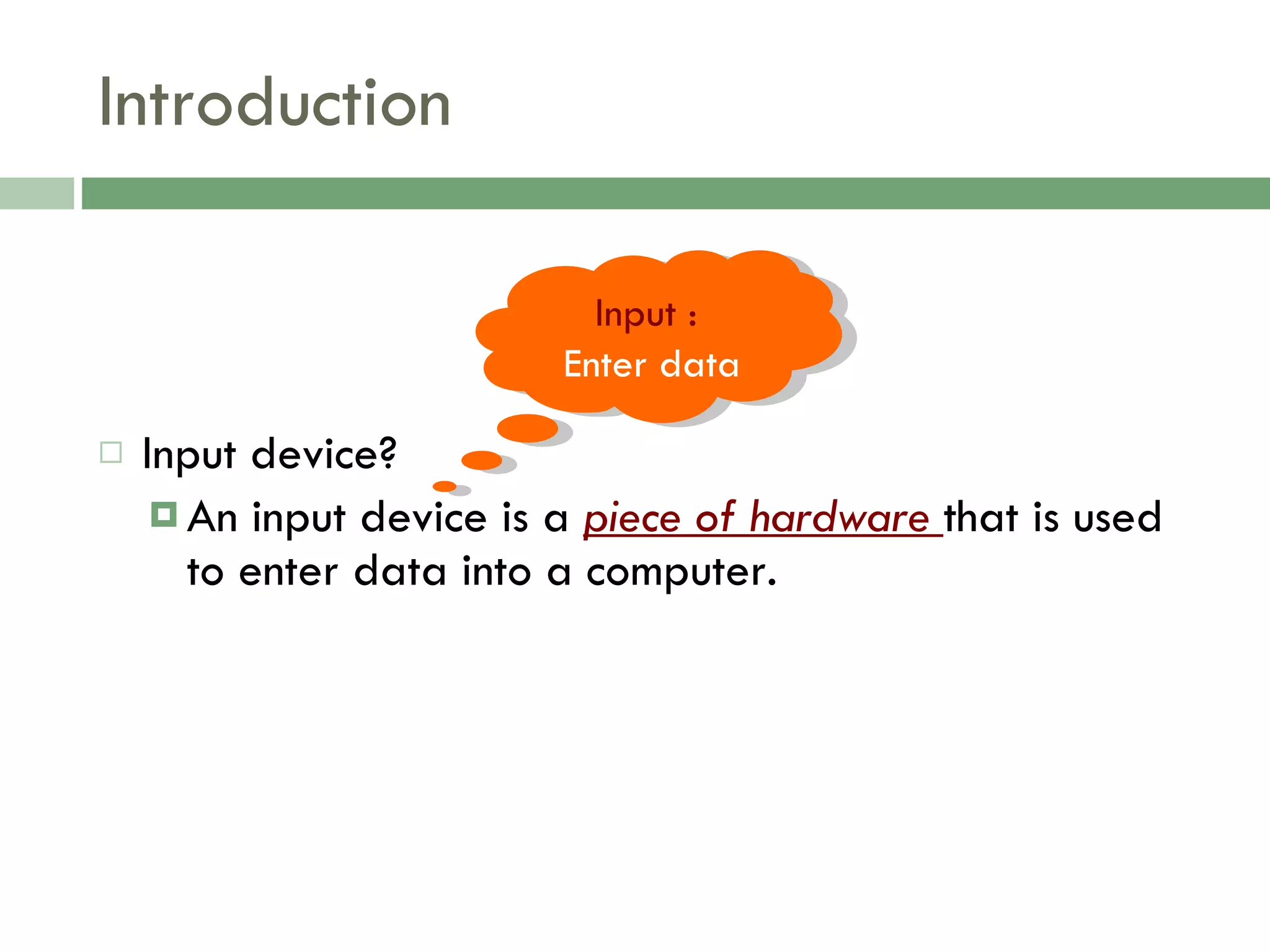 Introduction

Input :
Enter data

Input device?

An input device is a piece of hardware that is used to enter data into a computer.